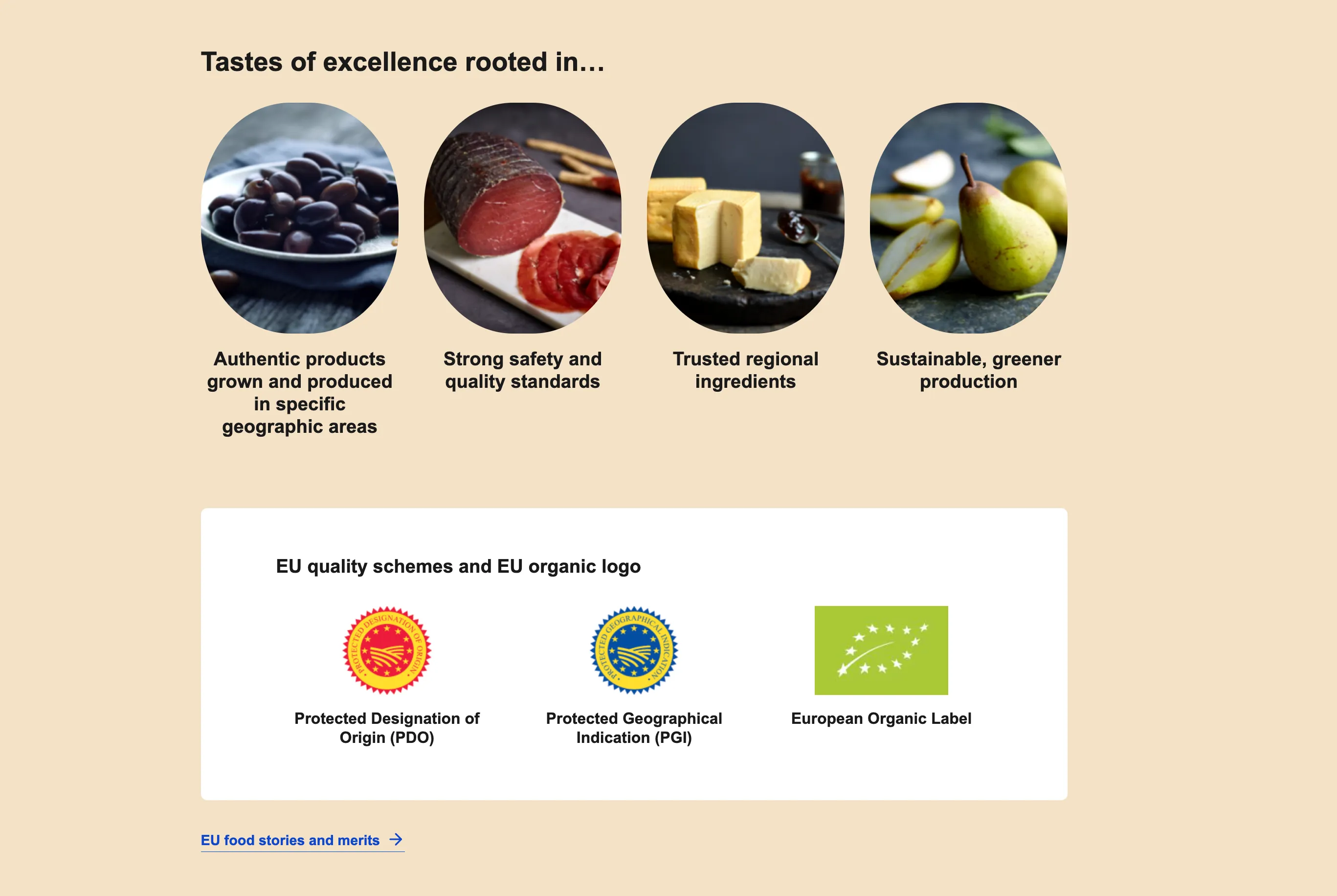 Tastes of excellence rooted in…

Authentic products grown and produced in specific geographic areas

Strong safety and quality standards

Trusted regional ingredients

Sustainable, greener production

EU quality schemes and EU organic logo

PROTECTED DESIGNATION OF ORIGIN

Protected Designation of Origin (PDO)

PROTECTED GEOGRAPHICAL INDICATION

Protected Geographical Indication (PGI)

European Organic Label

EU food stories and merits